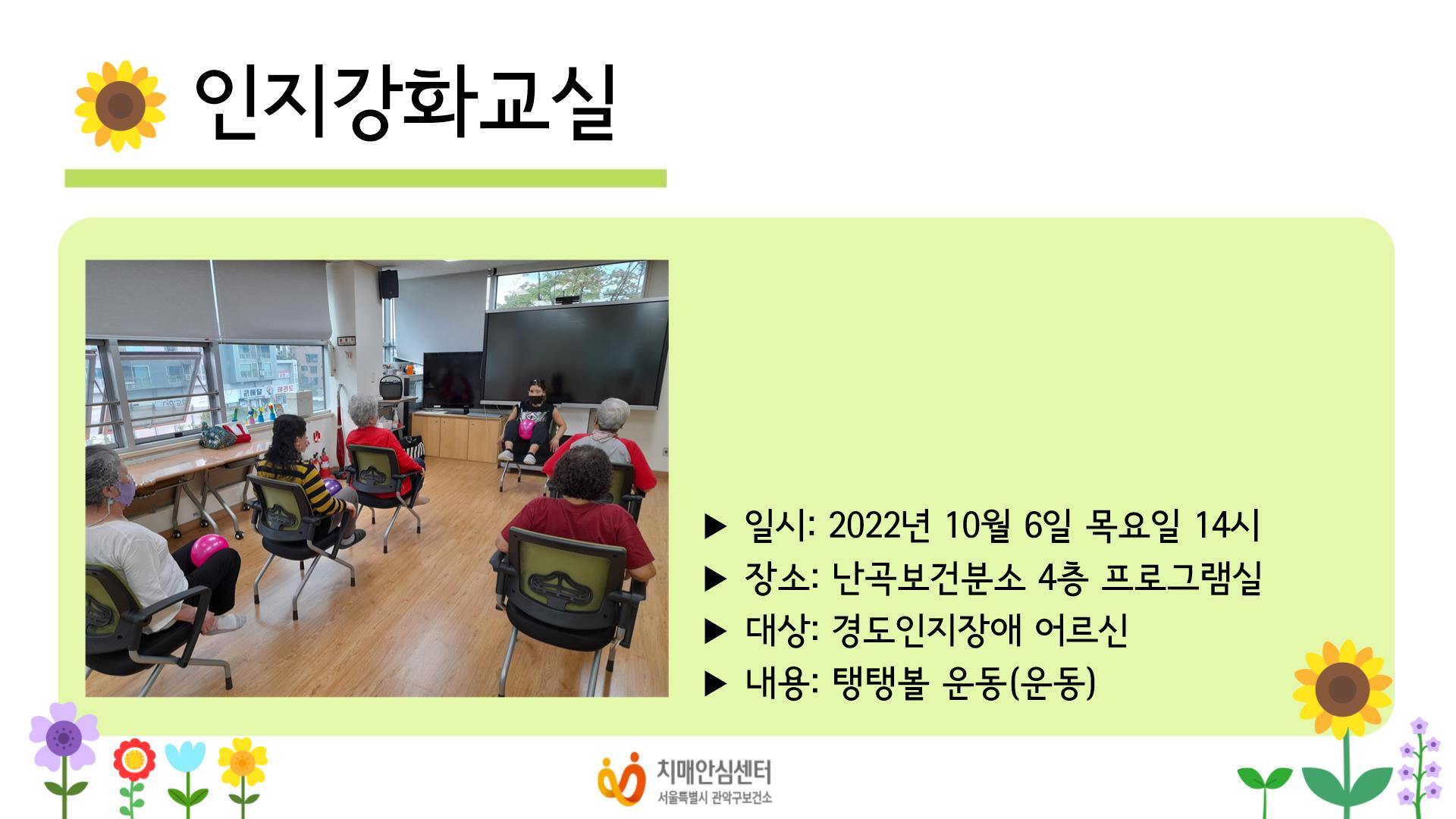 인지강화교실

▶ 일시: 2022년 10월 6일 목요일 14시
▶ 장소: 난곡보건분소 4층 프로그램실
▶ 대상: 경도인지장애 어르신
▶ 내용: 탱탱볼 운동(운동)

치매안심센터
서울특별시 관악구보건소